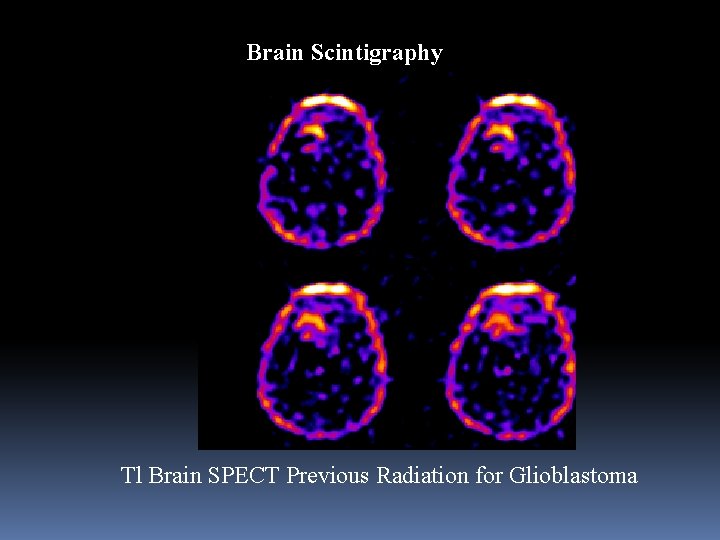 Brain Scintigraphy

Tl Brain SPECT Previous Radiation for Glioblastoma